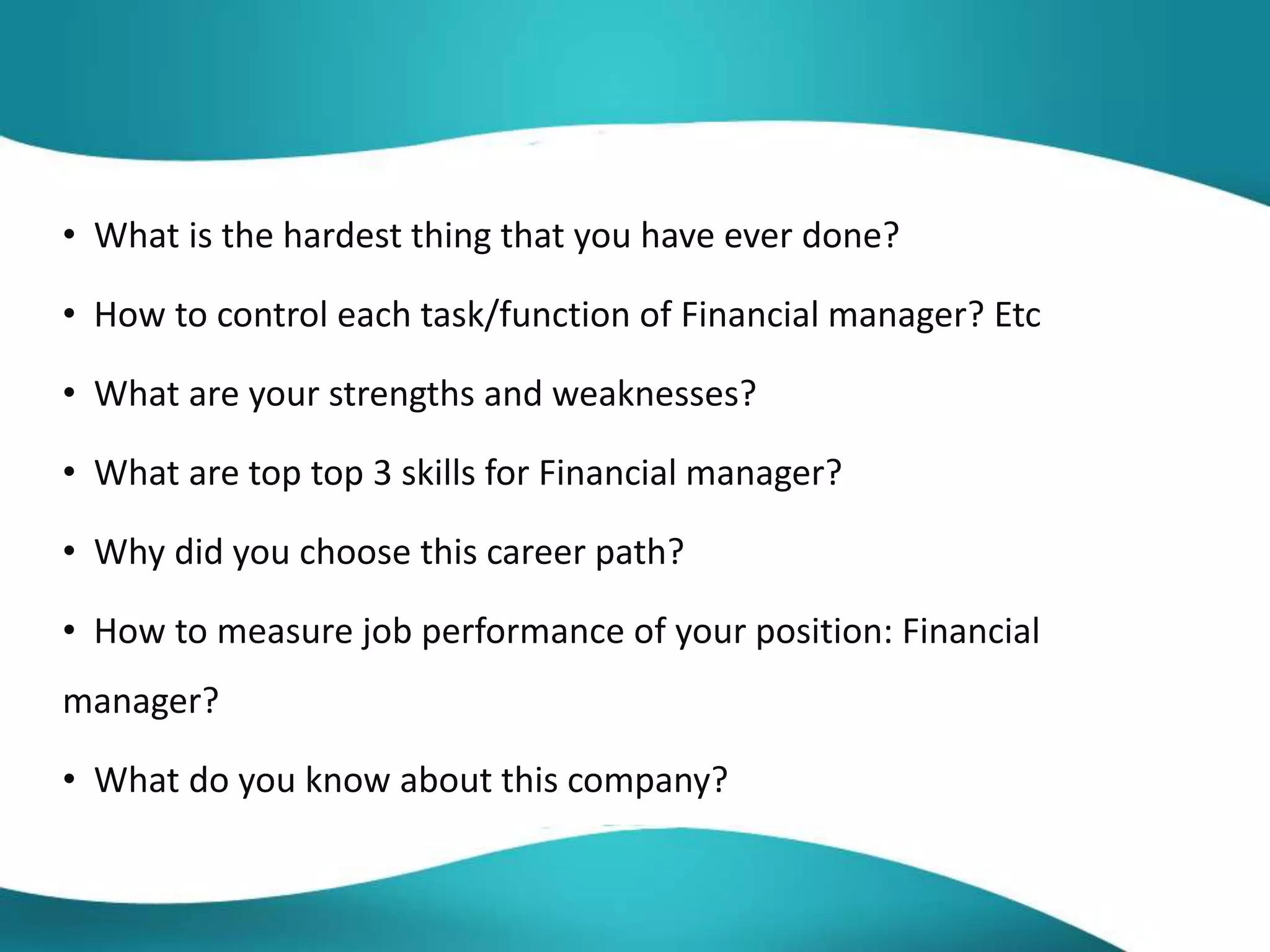 • What is the hardest thing that you have ever done?

• How to control each task/function of Financial manager? Etc

• What are your strengths and weaknesses?

• What are top top 3 skills for Financial manager?

• Why did you choose this career path?

• How to measure job performance of your position: Financial manager?

• What do you know about this company?